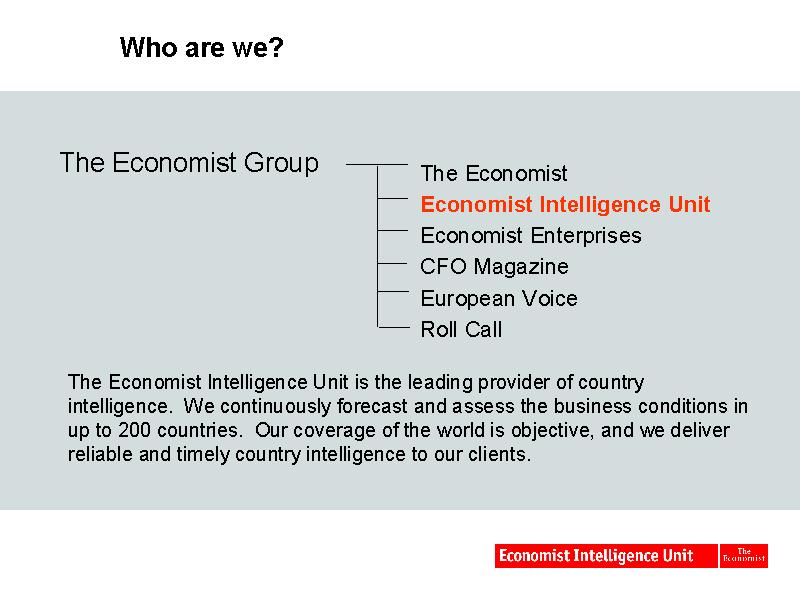 Who are we?

The Economist Group

The Economist
Economist Intelligence Unit
Economist Enterprises
CFO Magazine
European Voice
Roll Call

The Economist Intelligence Unit is the leading provider of country intelligence. We continuously forecast and assess the business conditions in up to 200 countries. Our coverage of the world is objective, and we deliver reliable and timely country intelligence to our clients.

Economist Intelligence Unit The Economist